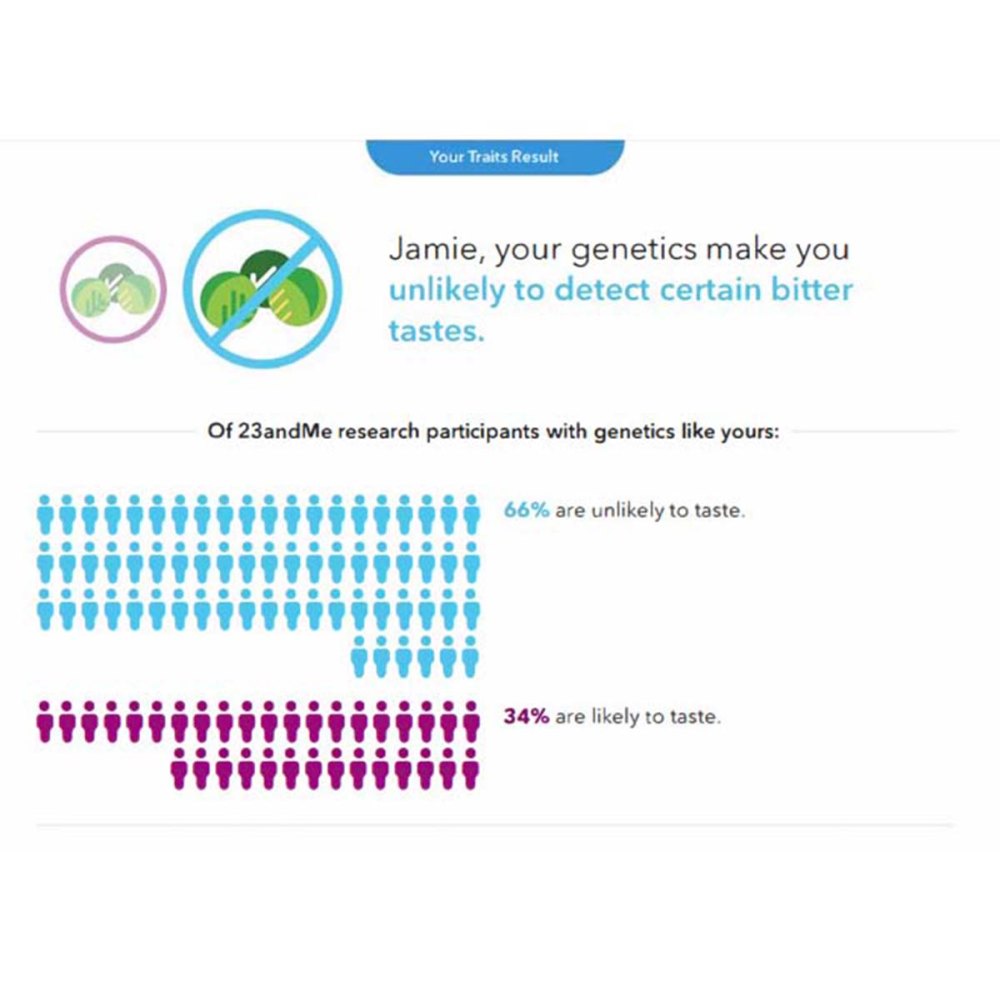 Your Traits Result

Jamie, your genetics make you unlikely to detect certain bitter tastes.

Of 23andMe research participants with genetics like yours:

66% are unlikely to taste.

34% are likely to taste.